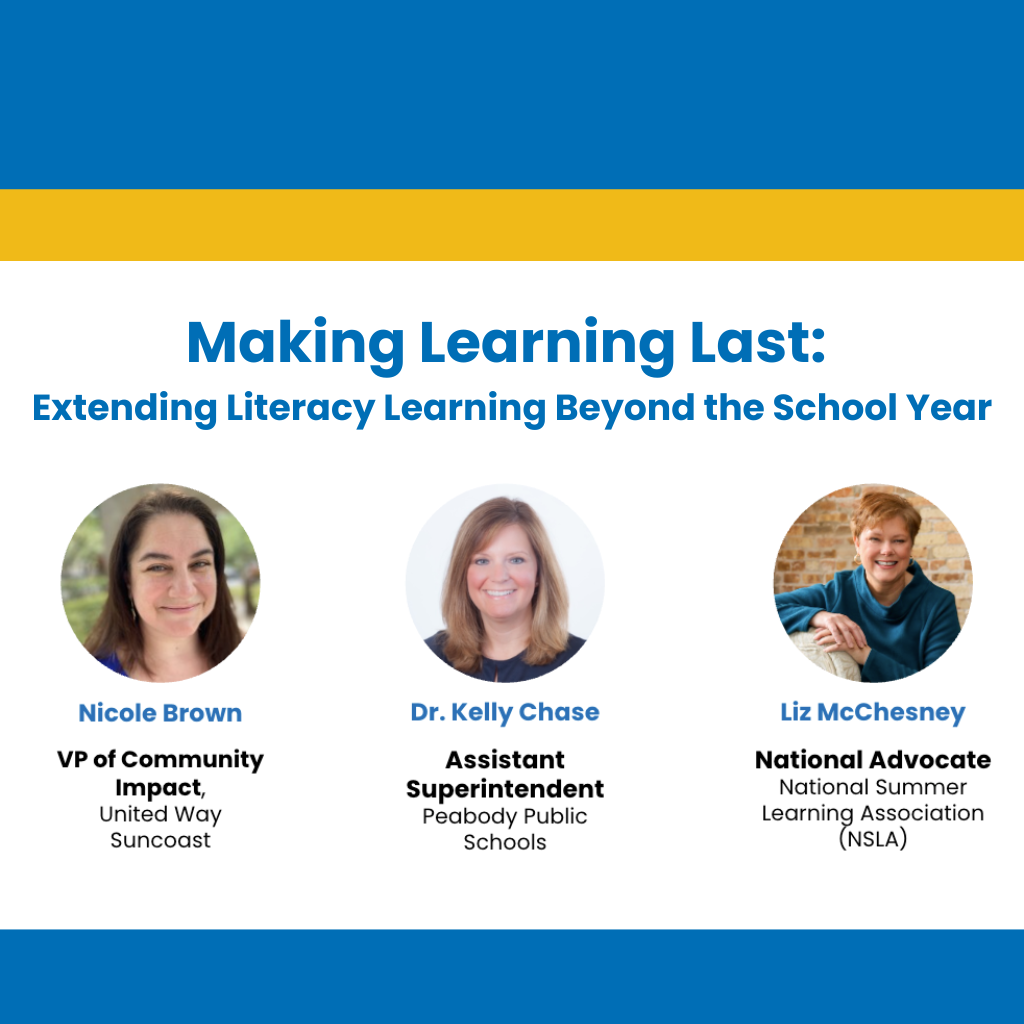 Making Learning Last:
Extending Literacy Learning Beyond the School Year

Nicole Brown
VP of Community Impact,
United Way Suncoast

Dr. Kelly Chase
Assistant Superintendent
Peabody Public Schools

Liz McChesney
National Advocate
National Summer Learning Association (NSLA)